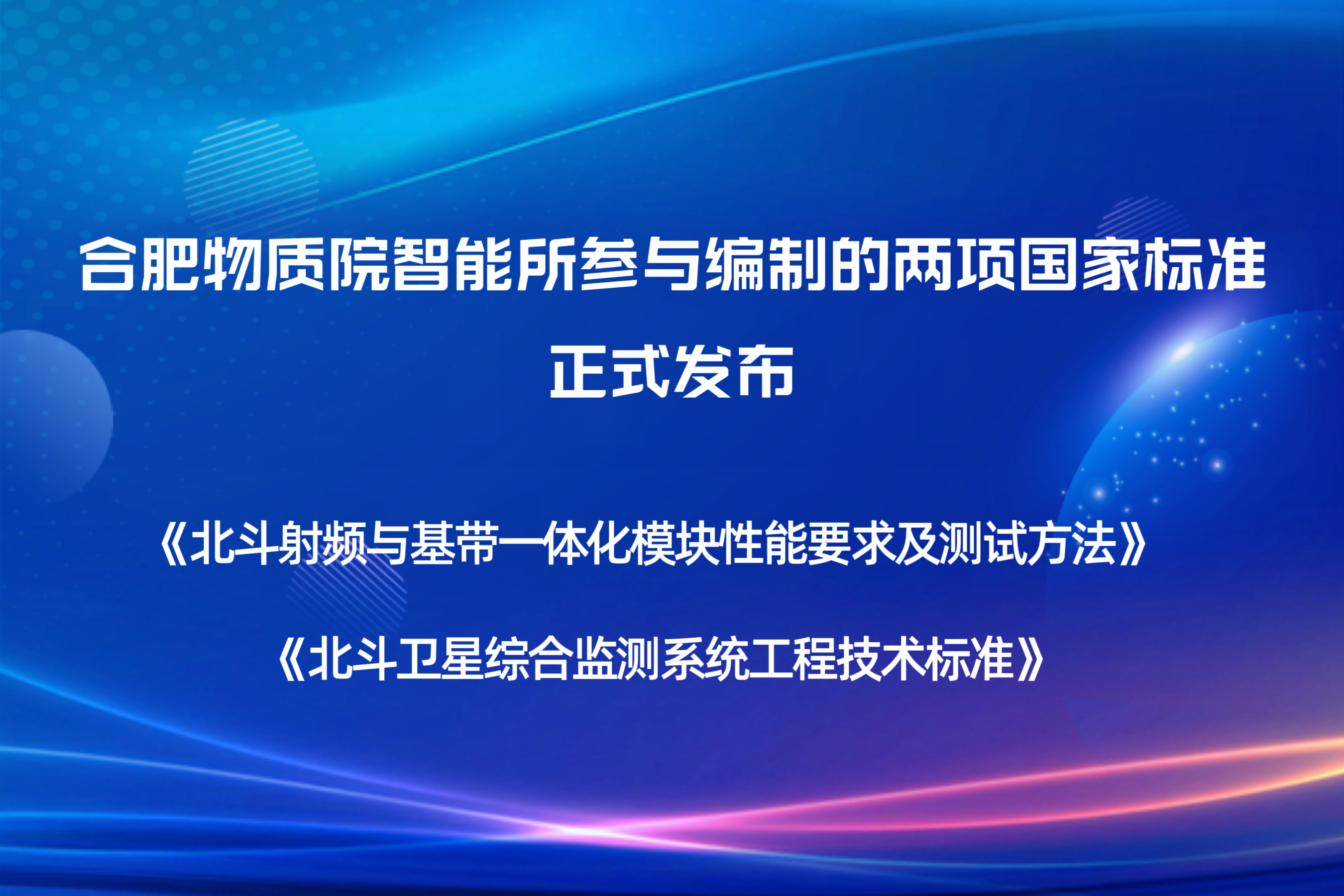 合肥物质院智能所参与编制的两项国家标准正式发布

《北斗射频与基带一体化模块性能要求及测试方法》

《北斗卫星综合监测系统工程技术标准》